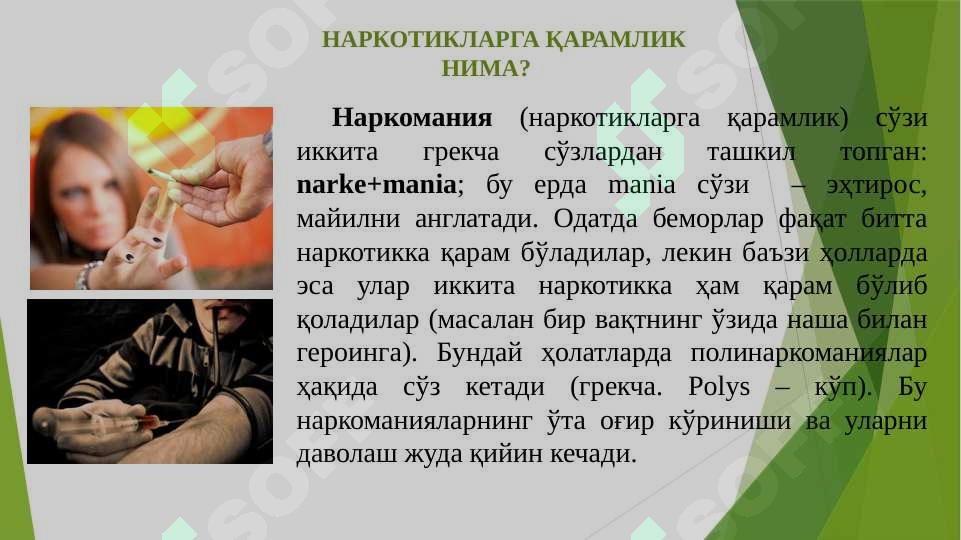 НАРКОТИКЛАРГА ҚАРАМЛИК НИМА?

**Наркомания** (наркотикларга қарамлик) сўзи иккита грекча сўзлардан ташкил топган: **narke+mania**; бу ерда mania сўзи – эҳтирос, майилни англатади. Одатда беморлар фақат битта наркотикка қарам бўладилар, лекин баъзи ҳолларда эса улар иккита наркотикка ҳам қарам бўлиб қоладилар (масалан бир вақтнинг ўзида наша билан героинга). Бундай ҳолатларда полинаркоманиялар ҳақида сўз кетади (грекча. Polys – кўп). Бу наркоманияларнинг ўта оғир кўриниши ва уларни даволаш жуда қийин кечади.